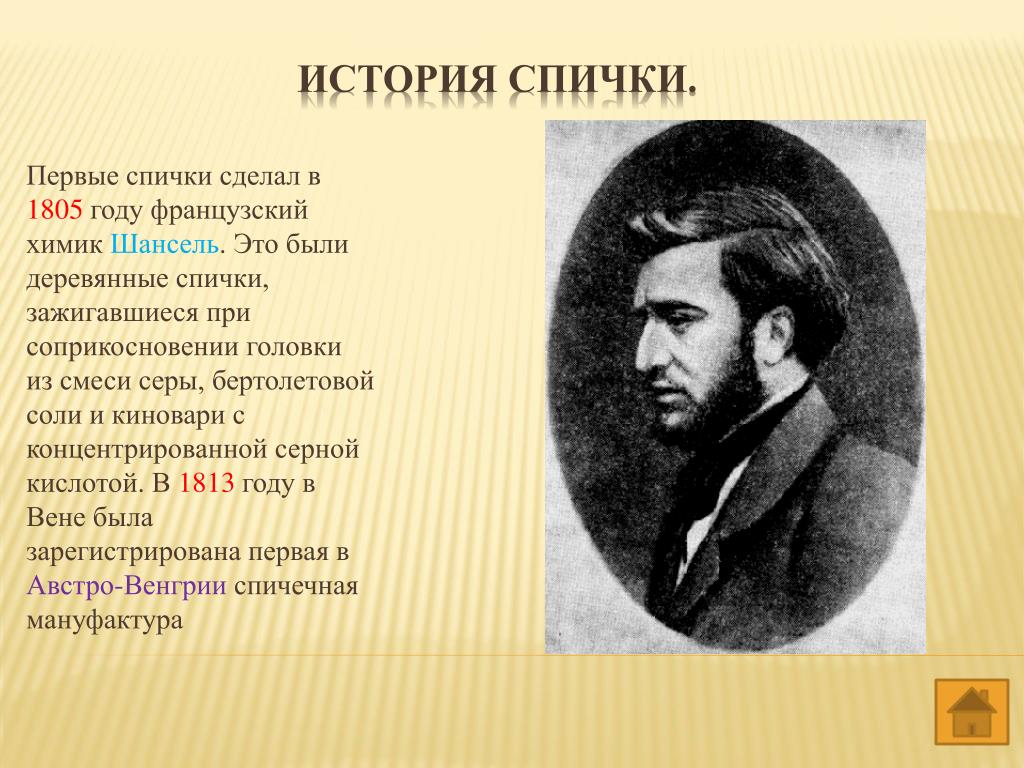 ИСТОРИЯ СПИЧКИ.

Первые спички сделал в 1805 году французский химик Шансель. Это были деревянные спички, зажигавшиеся при соприкосновении головки из смеси серы, бертолетовой соли и киновари с концентрированной серной кислотой. В 1813 году в Вене была зарегистрирована первая в Австро-Венгрии спичечная мануфактура